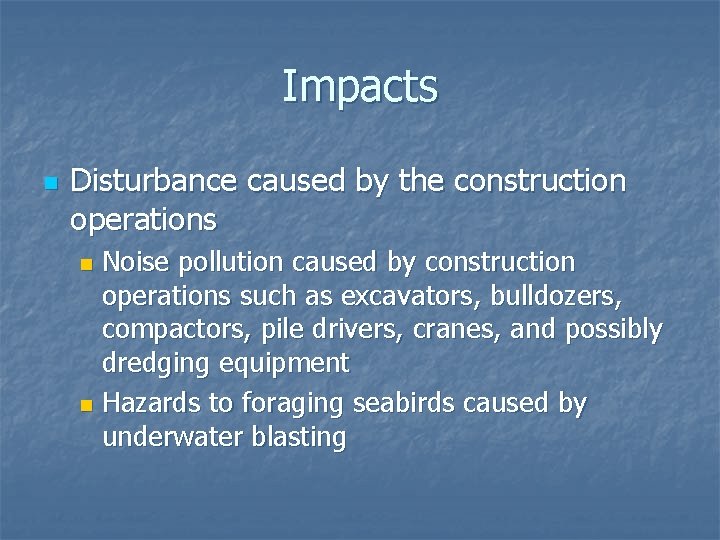 Impacts

- Disturbance caused by the construction operations
  - Noise pollution caused by construction operations such as excavators, bulldozers, compactors, pile drivers, cranes, and possibly dredging equipment
  - Hazards to foraging seabirds caused by underwater blasting